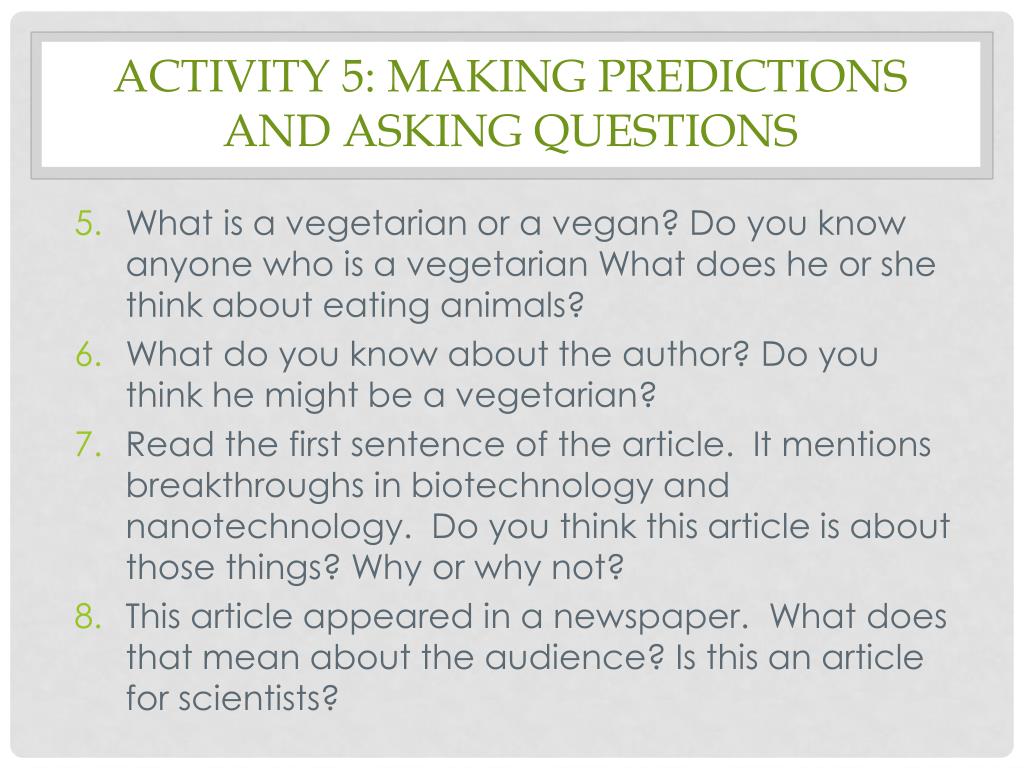 ACTIVITY 5: MAKING PREDICTIONS AND ASKING QUESTIONS

5. What is a vegetarian or a vegan? Do you know anyone who is a vegetarian What does he or she think about eating animals?
6. What do you know about the author? Do you think he might be a vegetarian?
7. Read the first sentence of the article. It mentions breakthroughs in biotechnology and nanotechnology. Do you think this article is about those things? Why or why not?
8. This article appeared in a newspaper. What does that mean about the audience? Is this an article for scientists?